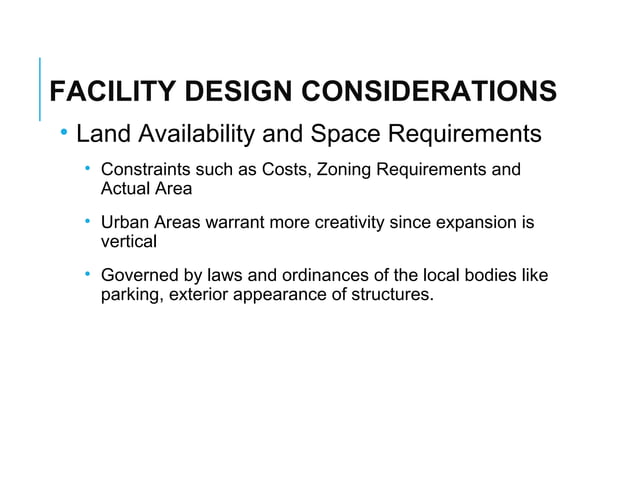 FACILITY DESIGN CONSIDERATIONS

• Land Availability and Space Requirements

• Constraints such as Costs, Zoning Requirements and Actual Area

• Urban Areas warrant more creativity since expansion is vertical

• Governed by laws and ordinances of the local bodies like parking, exterior appearance of structures.